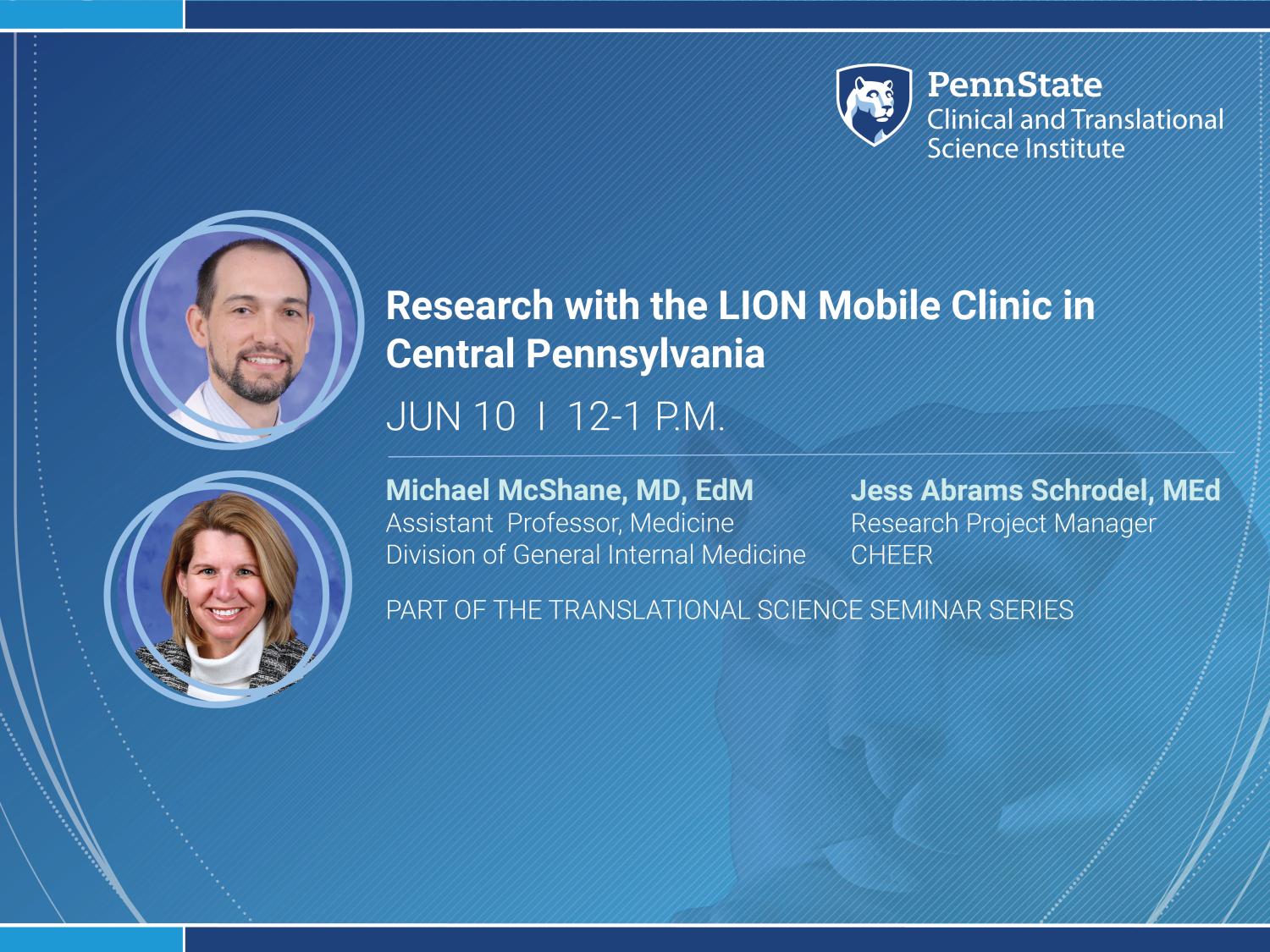 PennState
Clinical and Translational Science Institute

Research with the LION Mobile Clinic in Central Pennsylvania

JUN 10 I 12-1 P.M.

Michael McShane, MD, EdM
Assistant Professor, Medicine
Division of General Internal Medicine

Jess Abrams Schrodel, MEd
Research Project Manager
CHEER

PART OF THE TRANSLATIONAL SCIENCE SEMINAR SERIES